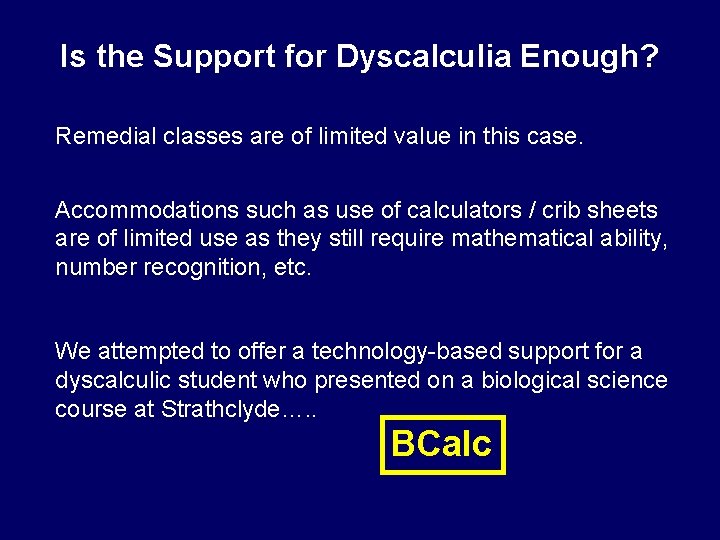 Is the Support for Dyscalculia Enough?

Remedial classes are of limited value in this case.

Accommodations such as use of calculators / crib sheets are of limited use as they still require mathematical ability, number recognition, etc.

We attempted to offer a technology-based support for a dyscalculic student who presented on a biological science course at Strathclyde…..

BCalc